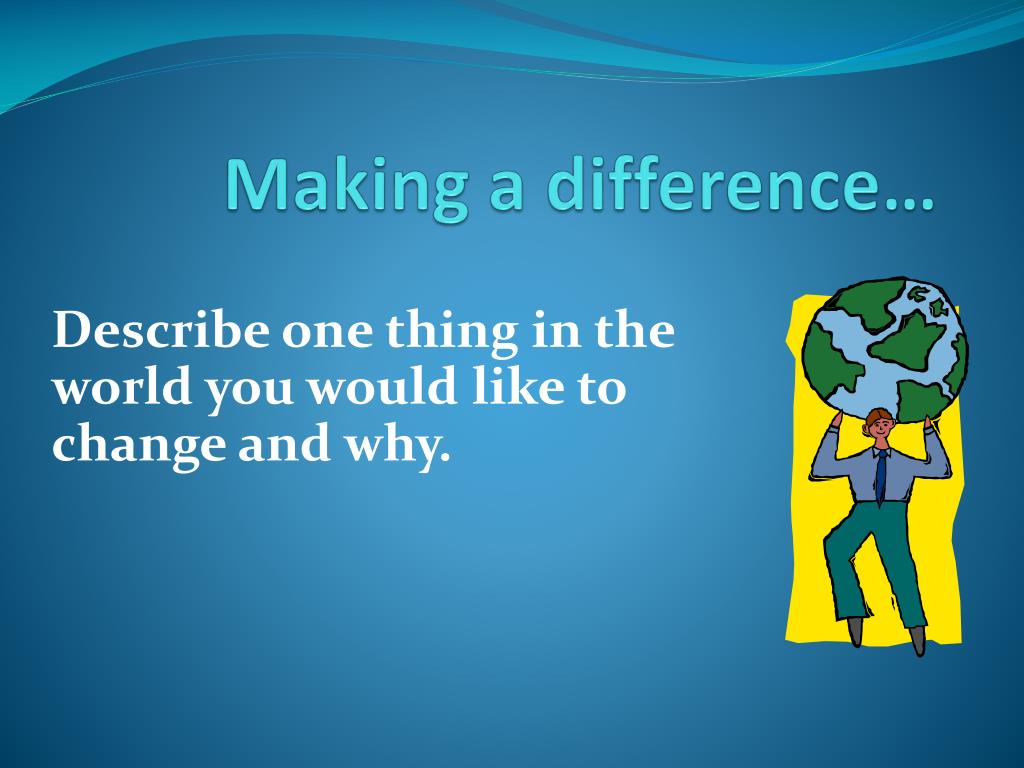 Making a difference…

Describe one thing in the world you would like to change and why.